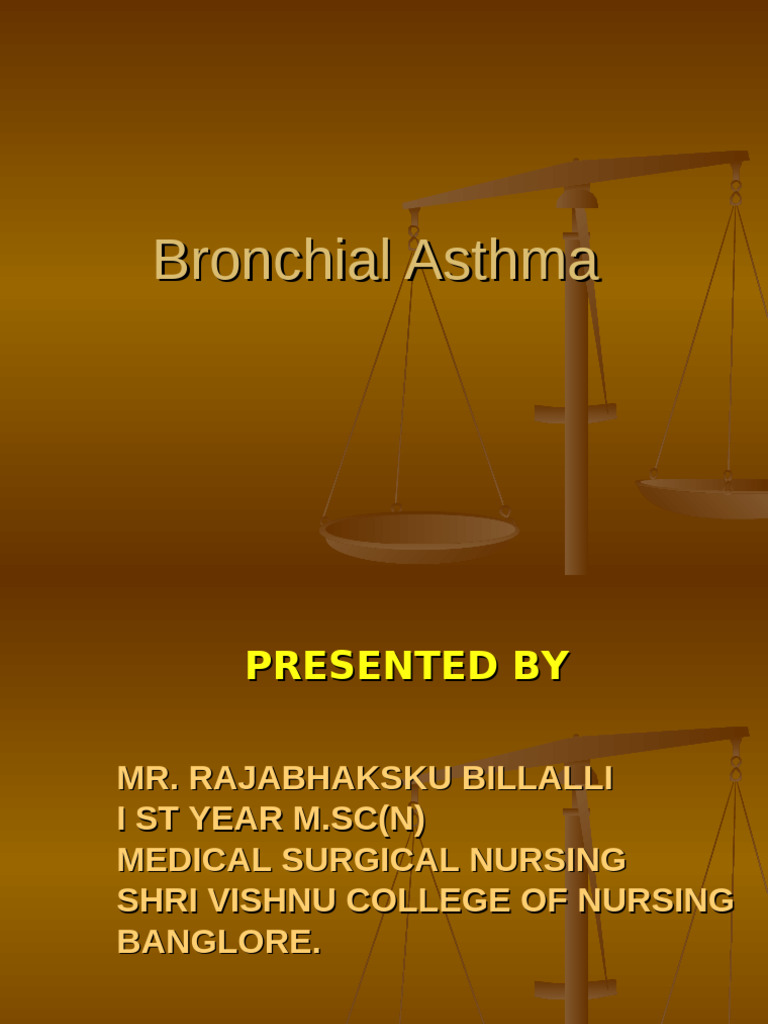 Bronchial Asthma

PRESENTED BY

MR. RAJABHAKSKU BILLALLI
I ST YEAR M.SC(N)
MEDICAL SURGICAL NURSING
SHRI VISHNU COLLEGE OF NURSING
BANGLORE.